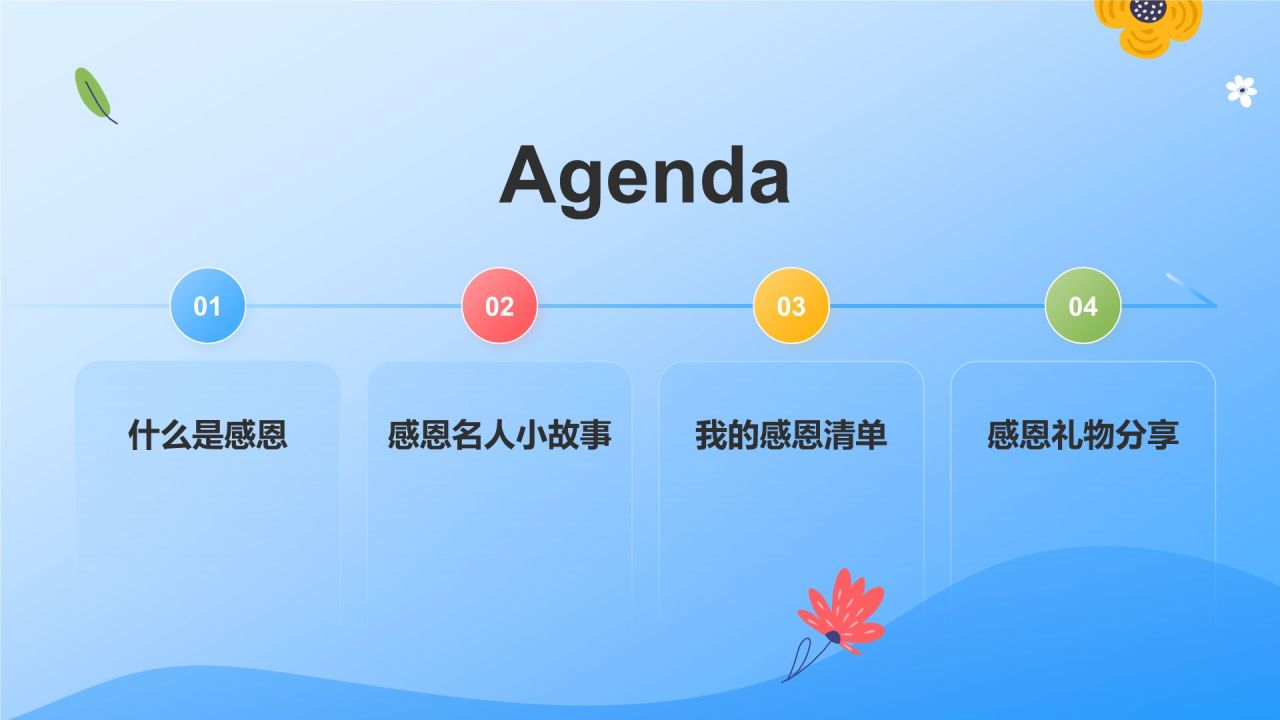 Agenda

01

什么是感恩

02

感恩名人小故事

03

我的感恩清单

04

感恩礼物分享